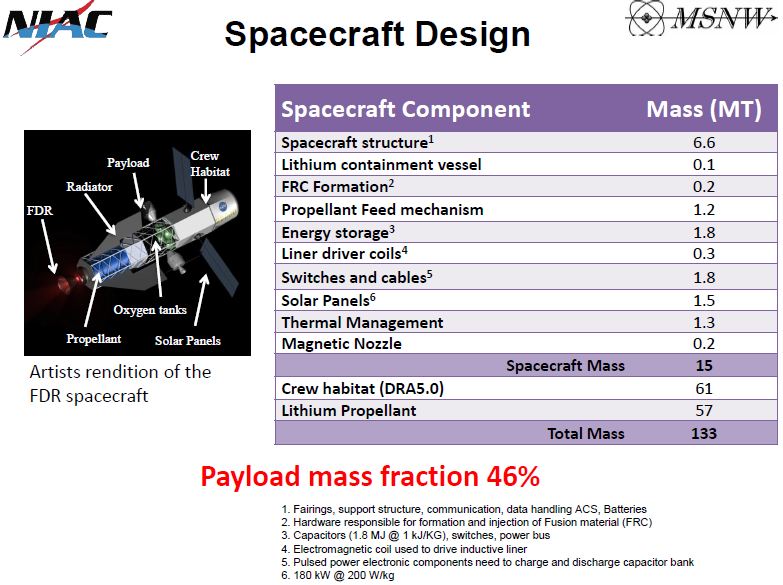 NIAC

MSNW

Spacecraft Design

Payload

Crew Habitat

Radiator

FDR

Oxygen tanks

Propellant

Solar Panels

Artists rendition of the FDR spacecraft

| Spacecraft Component | Mass (MT) |
|---|---|
| Spacecraft structure$^1$ | 6.6 |
| Lithium containment vessel | 0.1 |
| FRC Formation$^2$ | 0.2 |
| Propellant Feed mechanism | 1.2 |
| Energy storage$^3$ | 1.8 |
| Liner driver coils$^4$ | 0.3 |
| Switches and cables$^5$ | 1.8 |
| Solar Panels$^6$ | 1.5 |
| Thermal Management | 1.3 |
| Magnetic Nozzle | 0.2 |
| Spacecraft Mass | 15 |
| Crew habitat (DRA5.0) | 61 |
| Lithium Propellant | 57 |
| Total Mass | 133 |

Payload mass fraction 46%

1. Fairings, support structure, communication, data handling ACS, Batteries
2. Hardware responsible for formation and injection of Fusion material (FRC)
3. Capacitors (1.8 MJ @ 1 kJ/KG), switches, power bus
4. Electromagnetic coil used to drive inductive liner
5. Pulsed power electronic components need to charge and discharge capacitor bank
6. 180 kW @ 200 W/kg